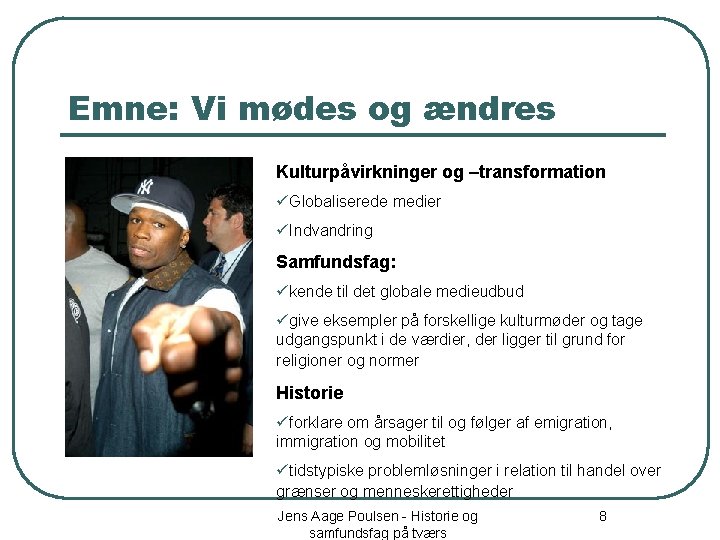 Emne: Vi mødes og ændres

Kulturpåvirkninger og –transformation

✓Globaliserede medier

✓Indvandring

Samfundsfag:

✓kende til det globale medieudbud

✓give eksempler på forskellige kulturmøder og tage udgangspunkt i de værdier, der ligger til grund for religioner og normer

Historie

✓forklare om årsager til og følger af emigration, immigration og mobilitet

✓tidstypiske problemløsninger i relation til handel over grænser og menneskerettigheder

Jens Aage Poulsen - Historie og samfundsfag på tværs

8